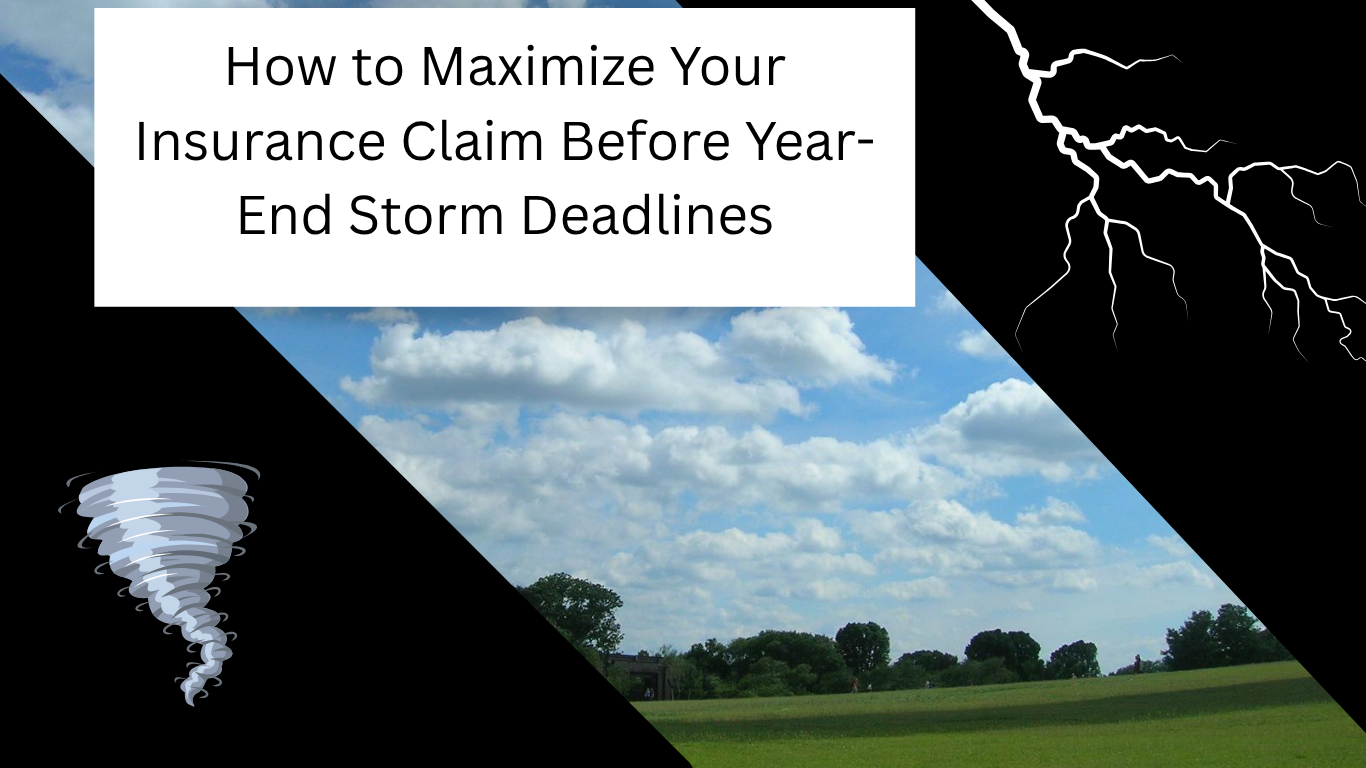 How to Maximize Your Insurance Claim Before Year-End Storm Deadlines